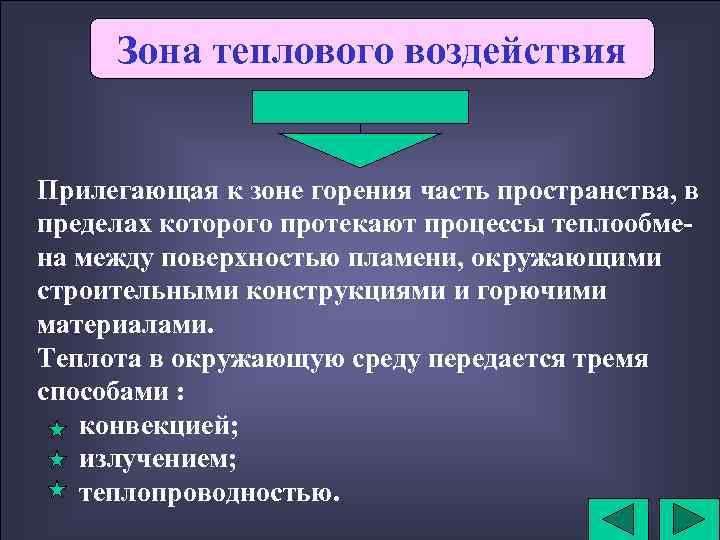 Зона теплового воздействия

Прилегающая к зоне горения часть пространства, в пределах которого протекают процессы теплообмена между поверхностью пламени, окружающими строительными конструкциями и горючими материалами.
Теплота в окружающую среду передается тремя способами :
конвекцией;
излучением;
теплопроводностью.